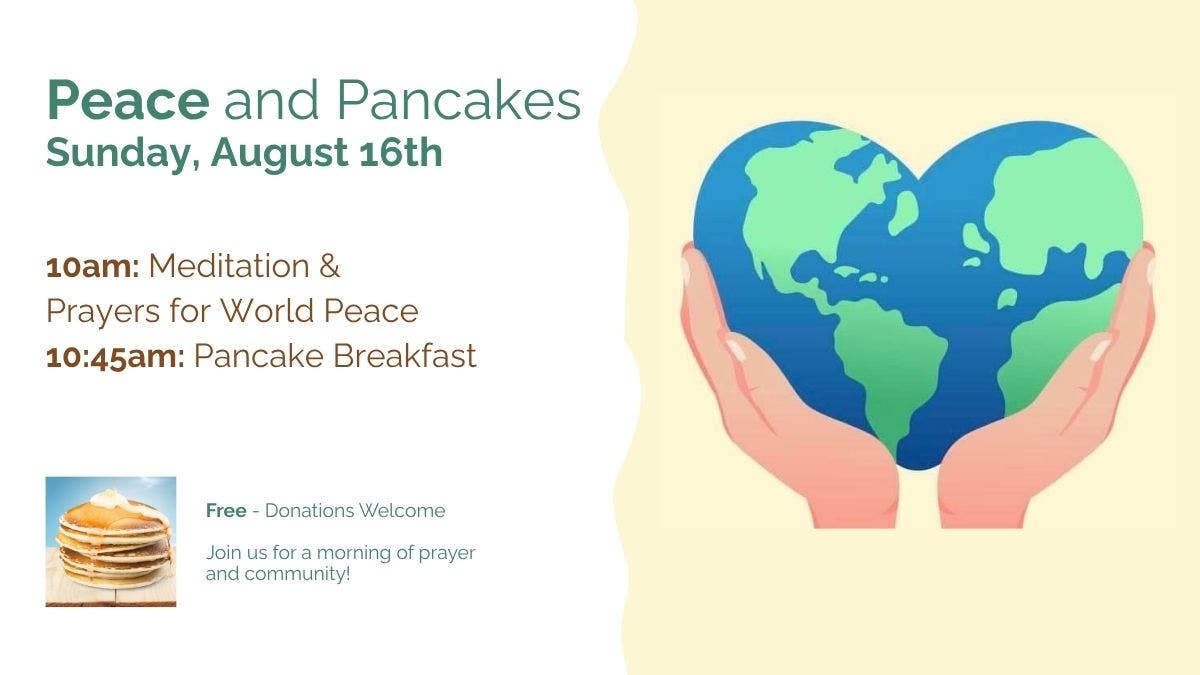 Peace and Pancakes
Sunday, August 16th

10am: Meditation & Prayers for World Peace
10:45am: Pancake Breakfast

Free - Donations Welcome

Join us for a morning of prayer and community!